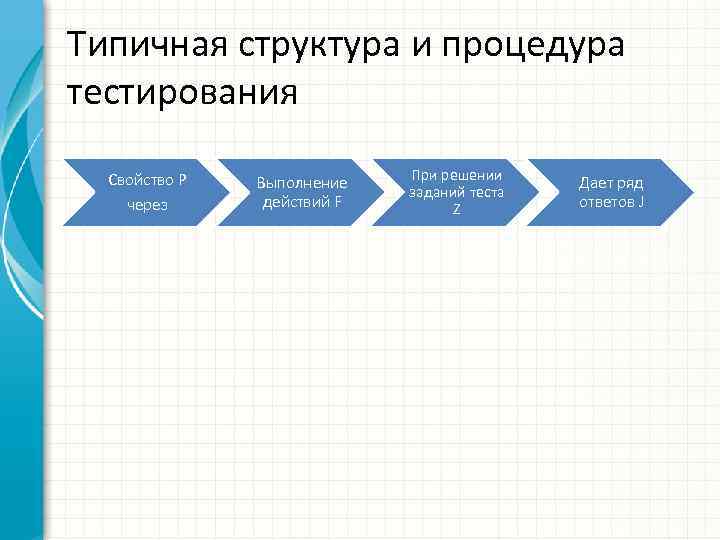 Типичная структура и процедура тестирования

Свойство P через

Выполнение действий F

При решении заданий теста Z

Дает ряд ответов J